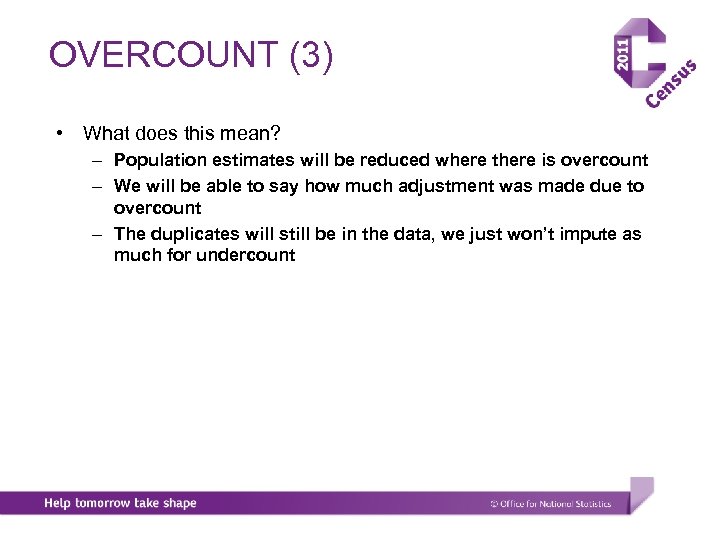 OVERCOUNT (3)

2011
Census

• What does this mean?
– Population estimates will be reduced where there is overcount
– We will be able to say how much adjustment was made due to overcount
– The duplicates will still be in the data, we just won't impute as much for undercount

Help tomorrow take shape

© Office for National Statistics